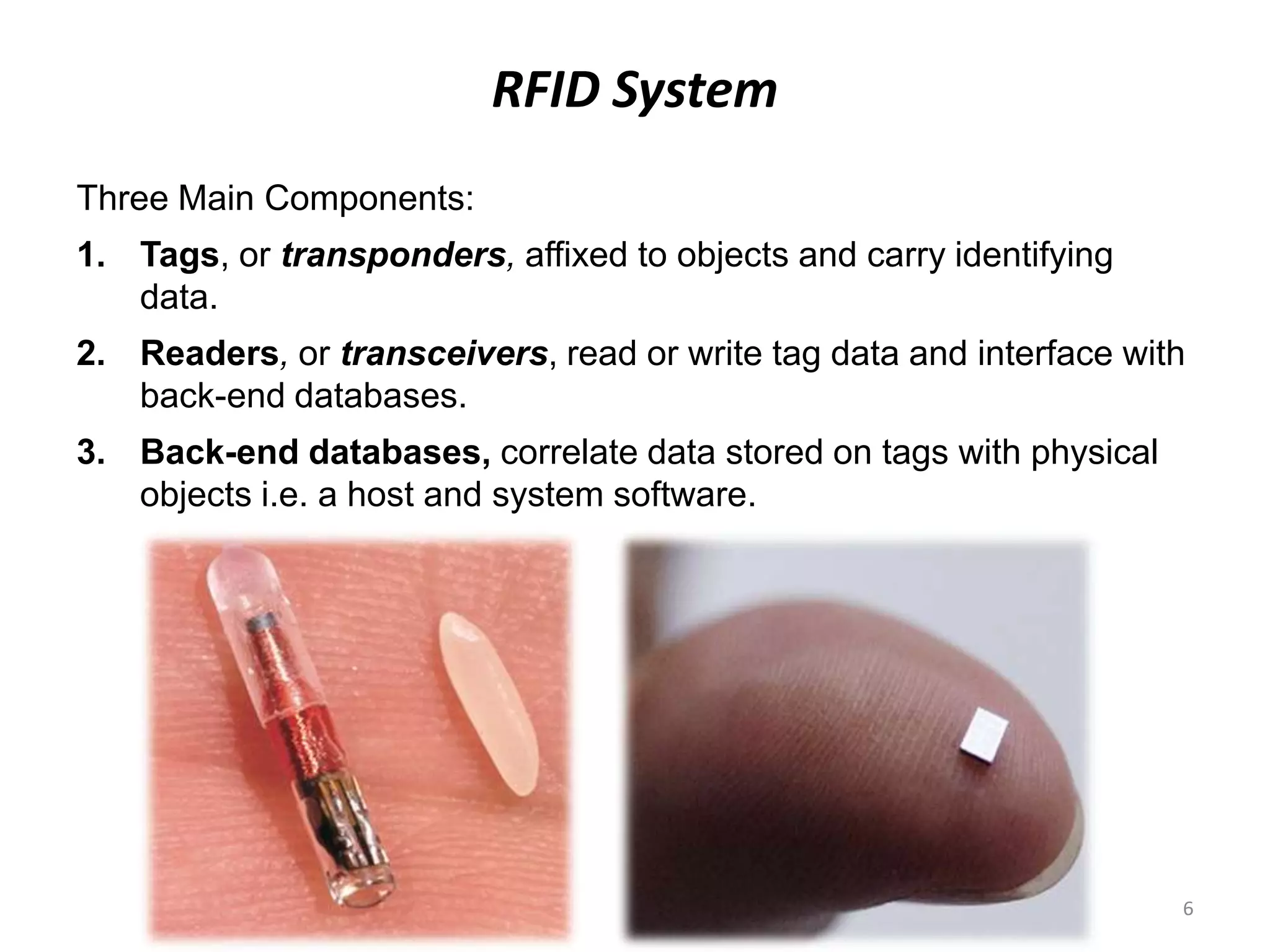 RFID System

Three Main Components:

1. Tags, or transponders, affixed to objects and carry identifying data.

2. Readers, or transceivers, read or write tag data and interface with back-end databases.

3. Back-end databases, correlate data stored on tags with physical objects i.e. a host and system software.

6